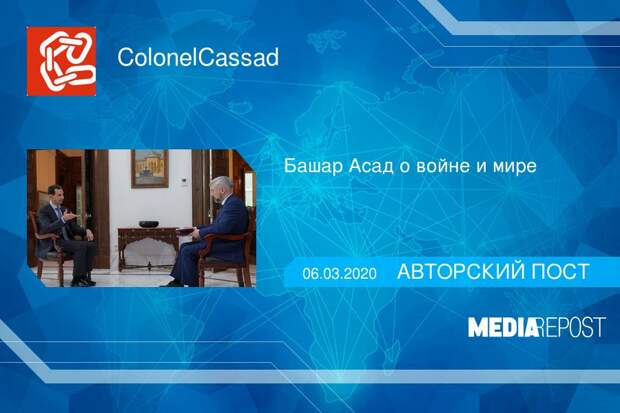 ColonelCassad

Башар Асад о войне и мире

06.03.2020 АВТОРСКИЙ ПОСТ

MEDIAREPOST